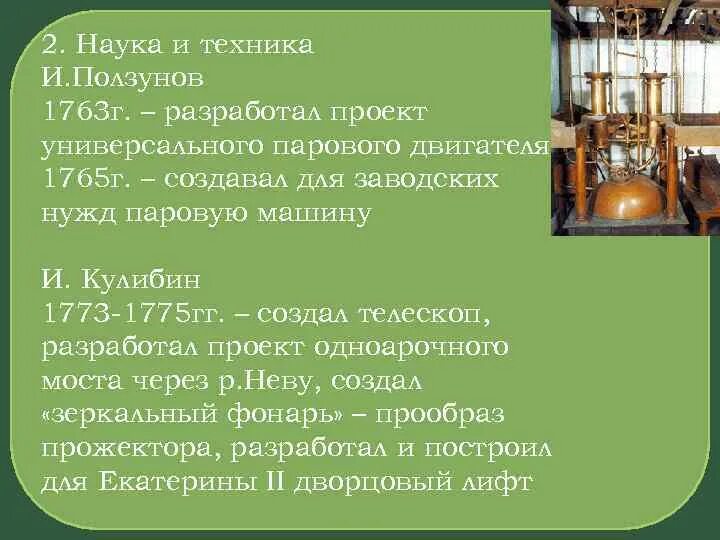 2. Наука и техника
И.Ползунов
1763г. – разработал проект универсального парового двигателя
1765г. – создавал для заводских нужд паровую машину

И. Кулибин
1773-1775гг. – создал телескоп, разработал проект одноарочного моста через р.Неву, создал «зеркальный фонарь» – прообраз прожектора, разработал и построил для Екатерины II дворцовый лифт